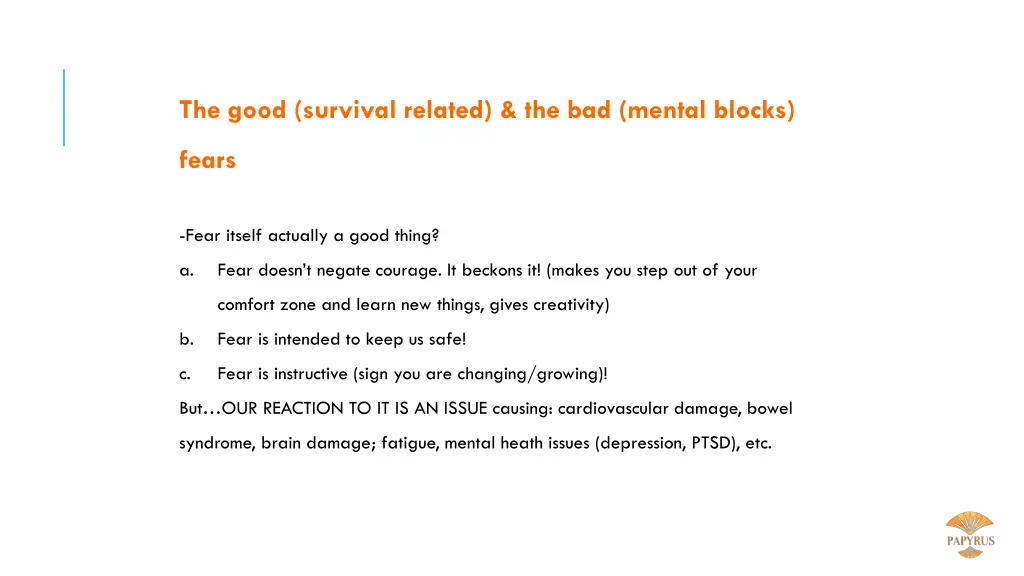 The good (survival related) & the bad (mental blocks) fears

-Fear itself actually a good thing?

a. Fear doesn't negate courage. It beckons it! (makes you step out of your comfort zone and learn new things, gives creativity)

b. Fear is intended to keep us safe!

c. Fear is instructive (sign you are changing/growing)!

But…OUR REACTION TO IT IS AN ISSUE causing: cardiovascular damage, bowel syndrome, brain damage; fatigue, mental heath issues (depression, PTSD), etc.

PAPYRUS